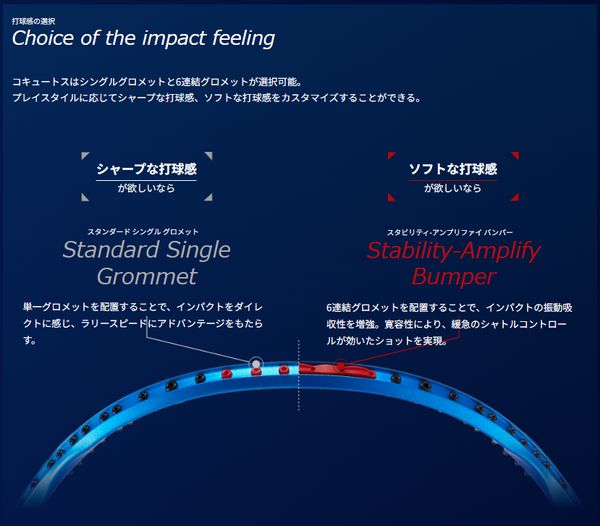 打球感の選択

Choice of the impact feeling

コキュートスはシングルグロメットと6連結グロメットが選択可能。
プレイスタイルに応じてシャープな打球感、ソフトな打球感をカスタマイズすることができる。

シャープな打球感
が欲しいなら

スタンダード シングル グロメット

Standard Single Grommet

単一グロメットを配置することで、インパクトをダイレクトに感じ、ラリースピードにアドバンテージをもたらす。

ソフトな打球感
が欲しいなら

スタビリティ-アンプリファイ バンパー

Stability-Amplify Bumper

6連結グロメットを配置することで、インパクトの振動吸収性を増強。寛容性により、緩急のシャトルコントロールが効いたショットを実現。